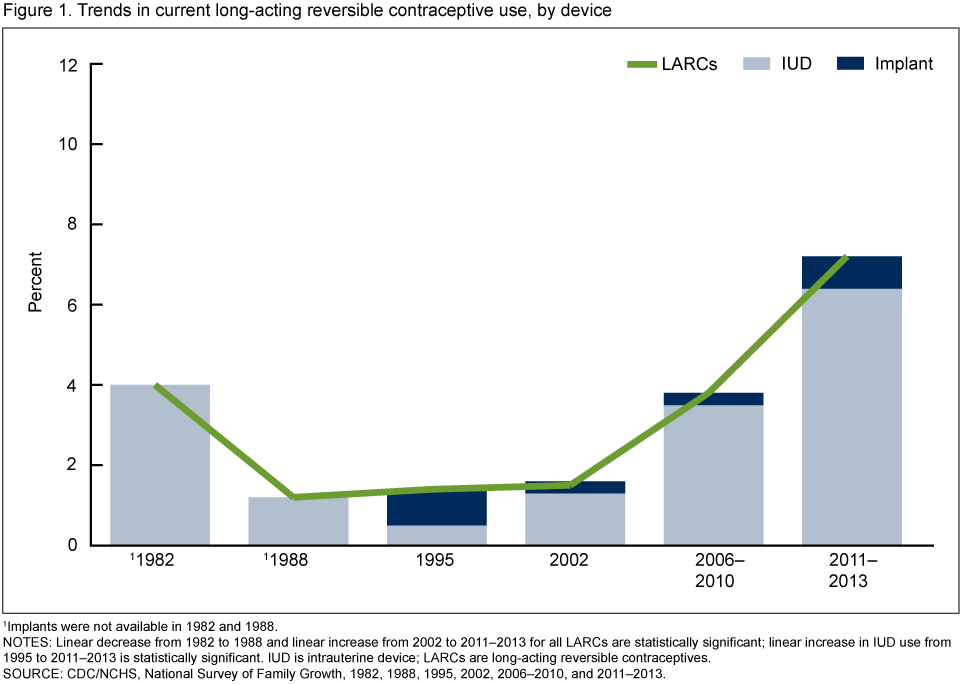 Figure 1. Trends in current long-acting reversible contraceptive use, by device

LARCs IUD Implant

Percent

12
10
8
6
4
2
0

$^1$1982 $^1$1988 1995 2002 2006–2010 2011–2013

$^1$Implants were not available in 1982 and 1988.
NOTES: Linear decrease from 1982 to 1988 and linear increase from 2002 to 2011–2013 for all LARCs are statistically significant; linear increase in IUD use from 1995 to 2011–2013 is statistically significant. IUD is intrauterine device; LARCs are long-acting reversible contraceptives.
SOURCE: CDC/NCHS, National Survey of Family Growth, 1982, 1988, 1995, 2002, 2006–2010, and 2011–2013.